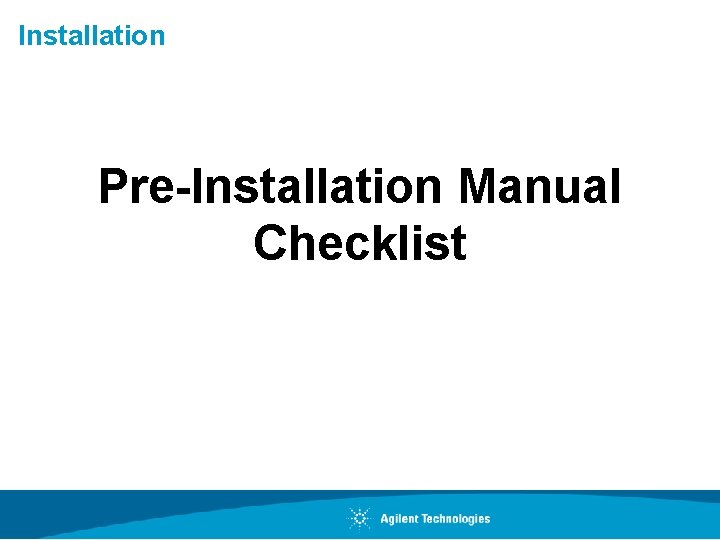 Installation

Pre-Installation Manual Checklist

Agilent Technologies